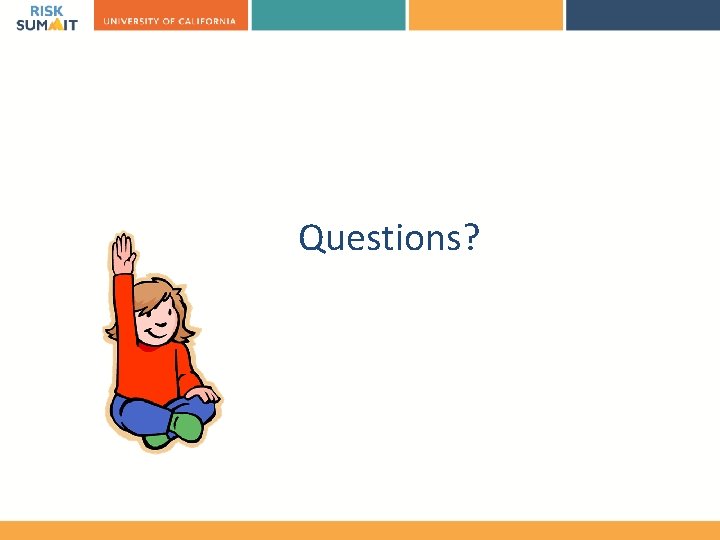 RISK SUMMIT

UNIVERSITY OF CALIFORNIA

Questions?